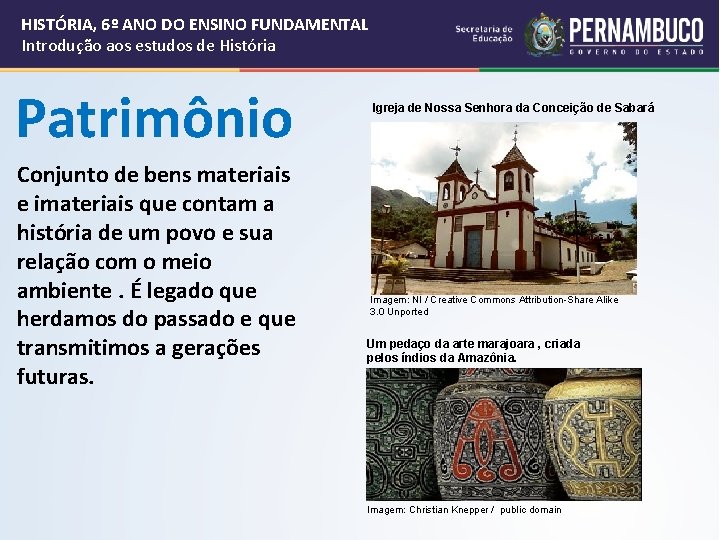 HISTÓRIA, 6º ANO DO ENSINO FUNDAMENTAL
Introdução aos estudos de História

Secretaria de Educação
PERNAMBUCO
GOVERNO DO ESTADO

Patrimônio

Conjunto de bens materiais e imateriais que contam a história de um povo e sua relação com o meio ambiente . É legado que herdamos do passado e que transmitimos a gerações futuras.

Igreja de Nossa Senhora da Conceição de Sabará

Imagem: NI / Creative Commons Attribution-Share Alike 3.0 Unported

Um pedaço da arte marajoara , criada pelos índios da Amazônia.

Imagem: Christian Knepper / public domain